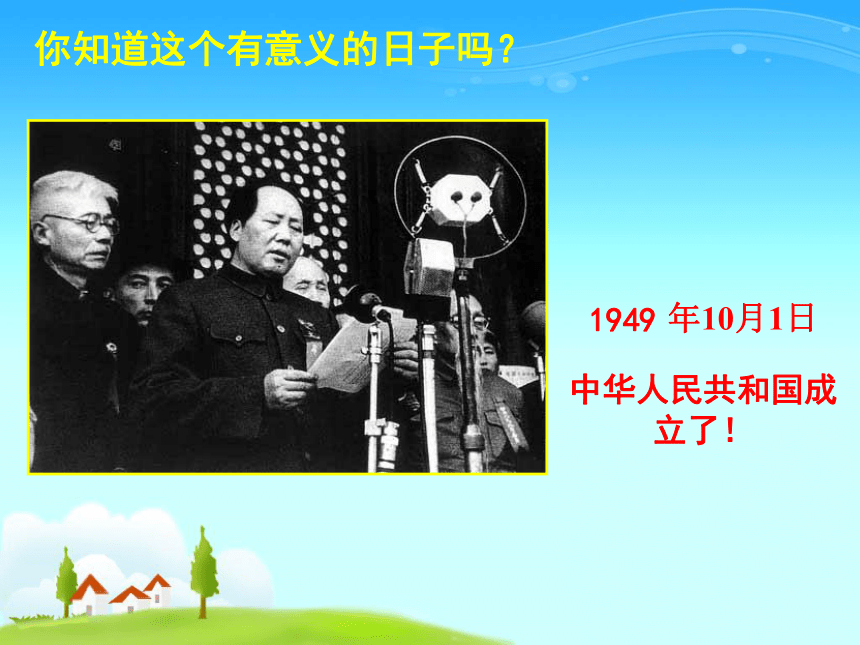 你知道这个有意义的日子吗？

1949 年10月1日

中华人民共和国成立了！